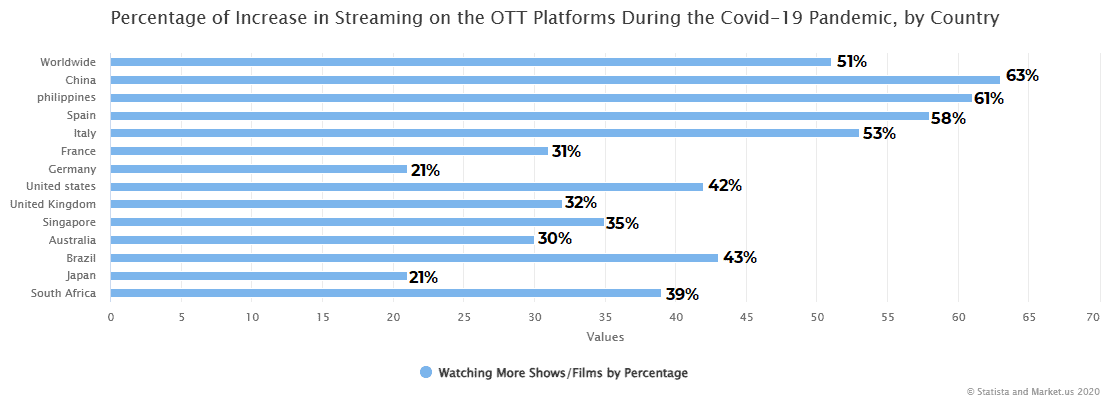 Percentage of Increase in Streaming on the OTT Platforms During the Covid-19 Pandemic, by Country

Worldwide 51%
China 63%
philippines 61%
Spain 58%
Italy 53%
France 31%
Germany 21%
United states 42%
United Kingdom 32%
Singapore 35%
Australia 30%
Brazil 43%
Japan 21%
South Africa 39%

0 5 10 15 20 25 30 35 40 45 50 55 60 65 70
Values

Watching More Shows/Films by Percentage

© Statista and Market.us 2020